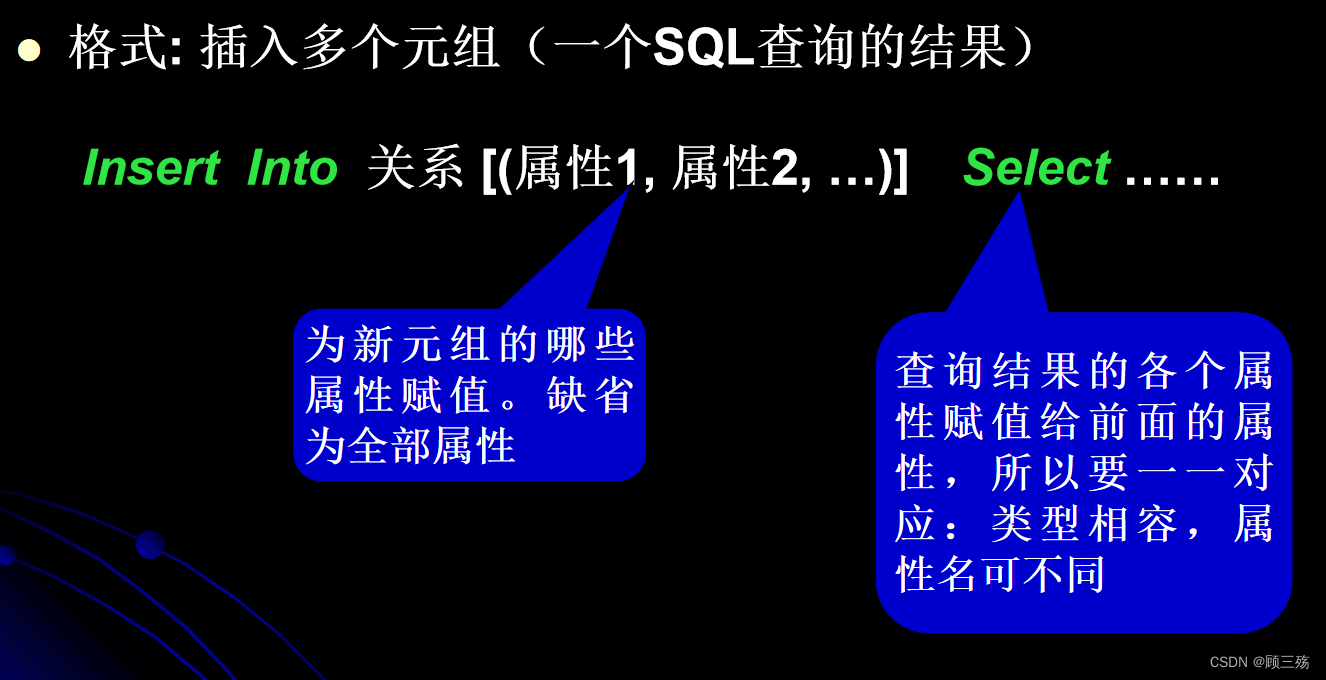 格式: 插入多个元组（一个SQL查询的结果）

Insert Into 关系 [(属性1, 属性2, …)] Select ……

为新元组的哪些属性赋值。缺省为全部属性

查询结果的各个属性赋值给前面的属性，所以要一一对应：类型相容，属性名可不同

CSDN @顾三殇